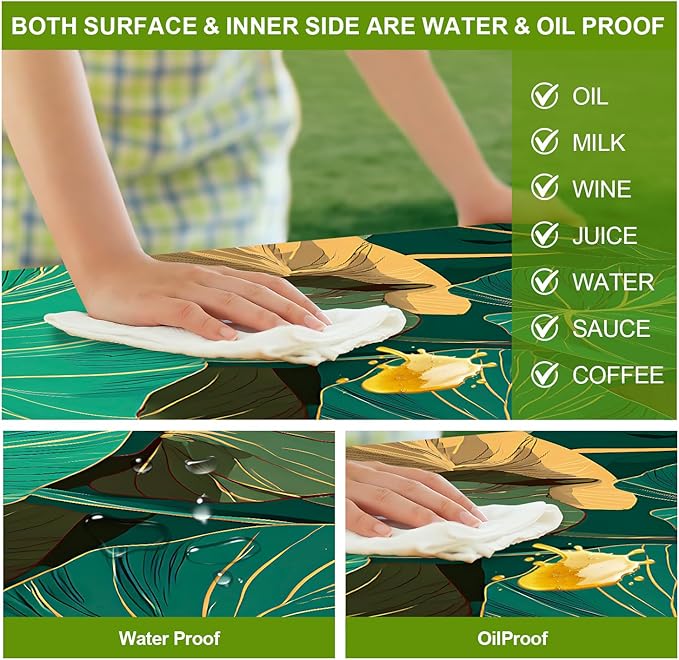 BOTH SURFACE & INNER SIDE ARE WATER & OIL PROOF

OIL
MILK
WINE
JUICE
WATER
SAUCE
COFFEE

Water Proof

OilProof